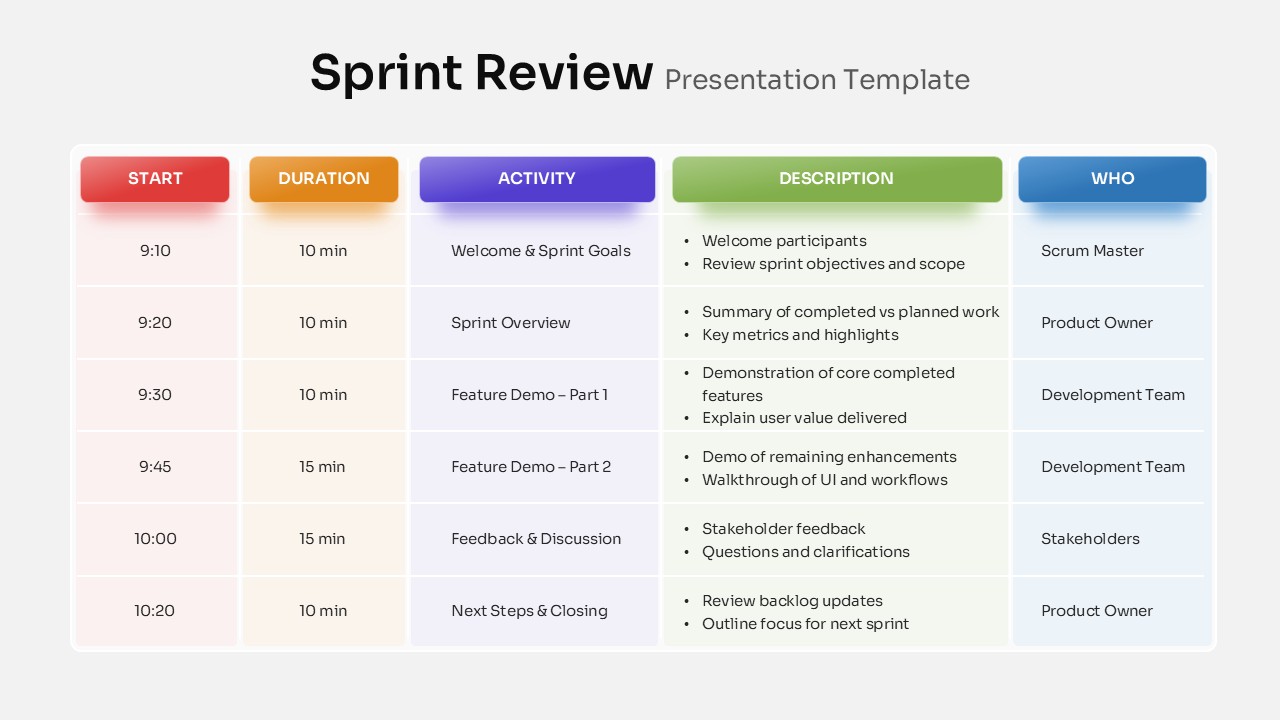 Sprint Review Presentation Template

| START | DURATION | ACTIVITY | DESCRIPTION | WHO |
|---|---|---|---|---|
| 9:10 | 10 min | Welcome & Sprint Goals | • Welcome participants • Review sprint objectives and scope | Scrum Master |
| 9:20 | 10 min | Sprint Overview | • Summary of completed vs planned work • Key metrics and highlights | Product Owner |
| 9:30 | 10 min | Feature Demo – Part 1 | • Demonstration of core completed features • Explain user value delivered | Development Team |
| 9:45 | 15 min | Feature Demo – Part 2 | • Demo of remaining enhancements • Walkthrough of UI and workflows | Development Team |
| 10:00 | 15 min | Feedback & Discussion | • Stakeholder feedback • Questions and clarifications | Stakeholders |
| 10:20 | 10 min | Next Steps & Closing | • Review backlog updates • Outline focus for next sprint | Product Owner |